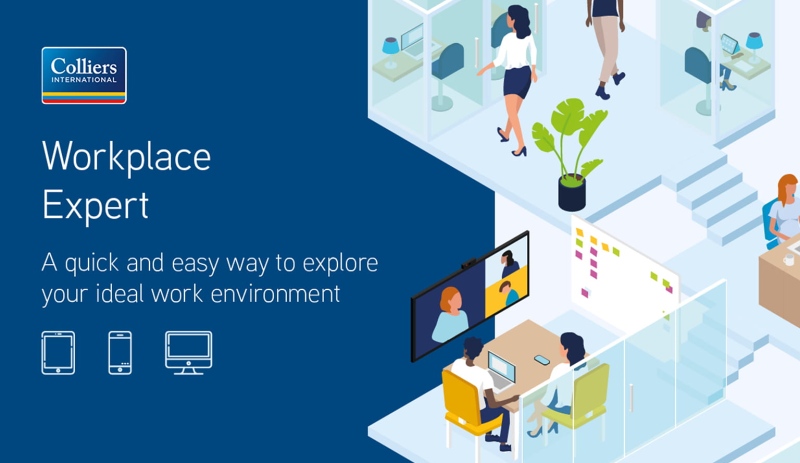 Colliers
INTERNATIONAL

Workplace Expert

A quick and easy way to explore your ideal work environment